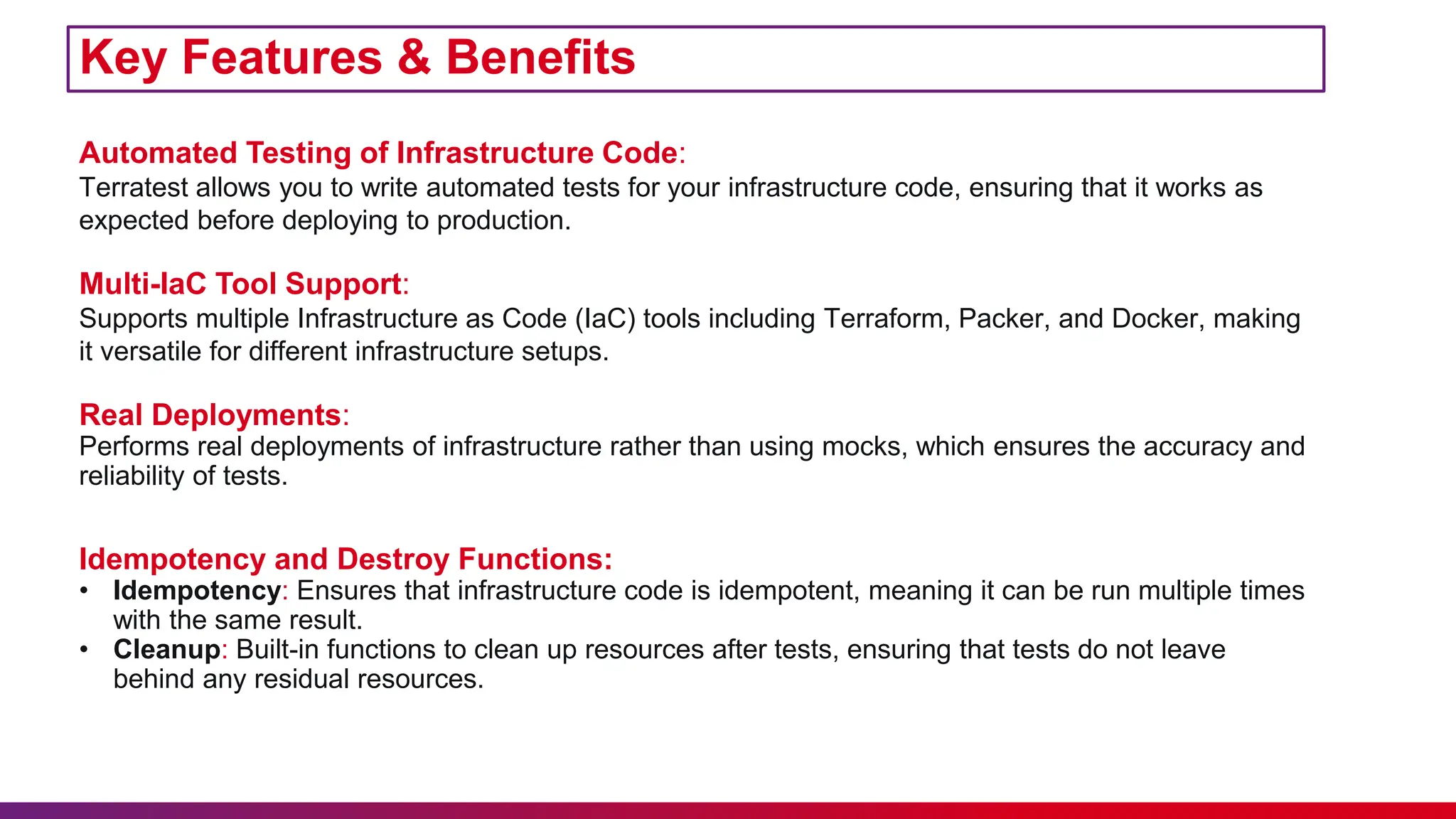 Key Features & Benefits

Automated Testing of Infrastructure Code:
Terratest allows you to write automated tests for your infrastructure code, ensuring that it works as expected before deploying to production.

Multi-IaC Tool Support:
Supports multiple Infrastructure as Code (IaC) tools including Terraform, Packer, and Docker, making it versatile for different infrastructure setups.

Real Deployments:
Performs real deployments of infrastructure rather than using mocks, which ensures the accuracy and reliability of tests.

Idempotency and Destroy Functions:
• Idempotency: Ensures that infrastructure code is idempotent, meaning it can be run multiple times with the same result.
• Cleanup: Built-in functions to clean up resources after tests, ensuring that tests do not leave behind any residual resources.